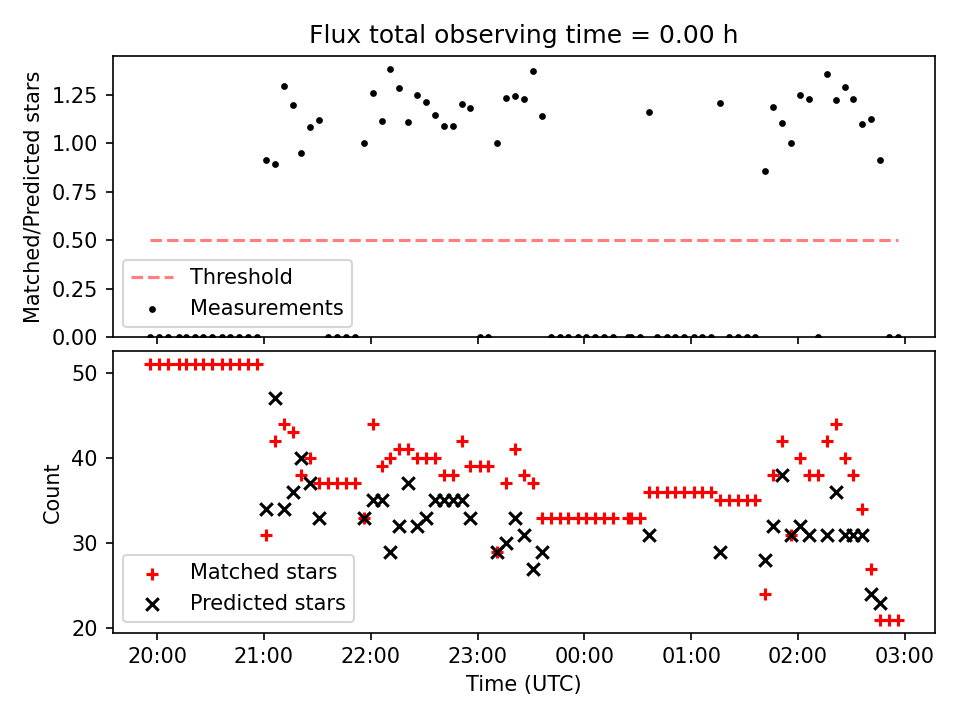 Flux total observing time = 0.00 h

Matched/Predicted stars

1.25
1.00
0.75
0.50
0.25
0.00

Threshold
Measurements

Count

50
40
30
20

Matched stars
Predicted stars

20:00 21:00 22:00 23:00 00:00 01:00 02:00 03:00

Time (UTC)